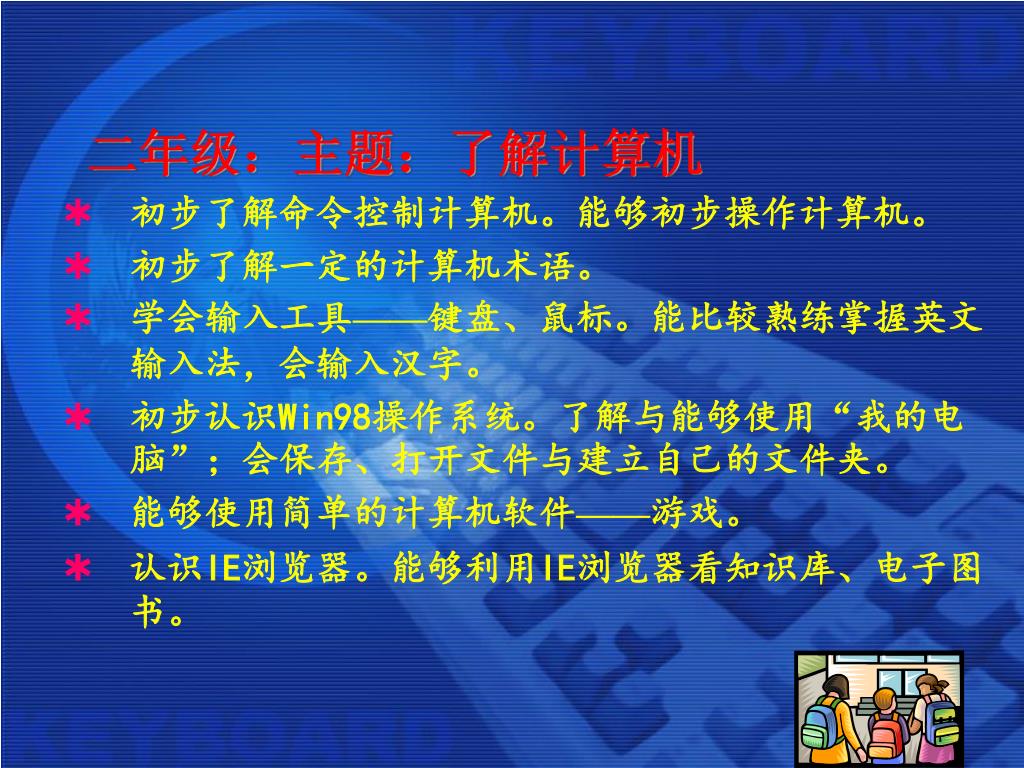 二年级：主题：了解计算机

* 初步了解命令控制计算机。能够初步操作计算机。

* 初步了解一定的计算机术语。

* 学会输入工具——键盘、鼠标。能比较熟练掌握英文输入法，会输入汉字。

* 初步认识Win98操作系统。了解与能够使用“我的电脑”；会保存、打开文件与建立自己的文件夹。

* 能够使用简单的计算机软件——游戏。

* 认识IE浏览器。能够利用IE浏览器看知识库、电子图书。